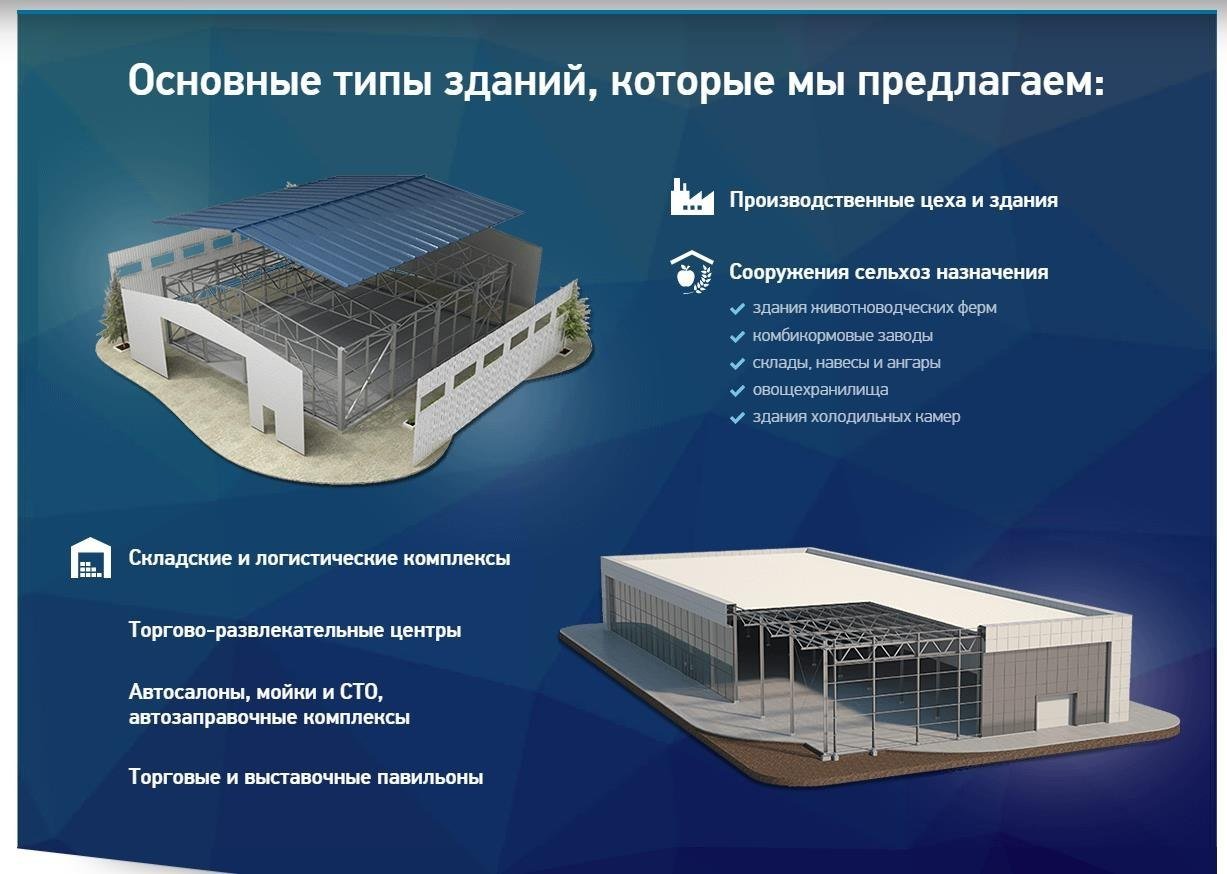 Основные типы зданий, которые мы предлагаем:

Производственные цеха и здания

Сооружения сельхоз назначения
здания животноводческих ферм
комбикормовые заводы
склады, навесы и ангары
овощехранилища
здания холодильных камер

Складские и логистические комплексы

Торгово-развлекательные центры

Автосалоны, мойки и СТО, автозаправочные комплексы

Торговые и выставочные павильоны